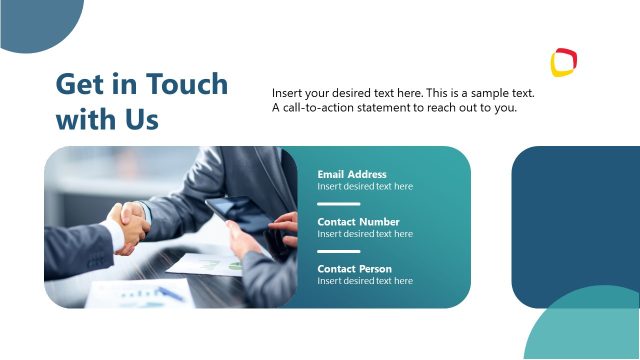 Get in Touch with Us

Insert your desired text here. This is a sample text. A call-to-action statement to reach out to you.

Email Address
Insert desired text here

Contact Number
Insert desired text here

Contact Person
Insert desired text here